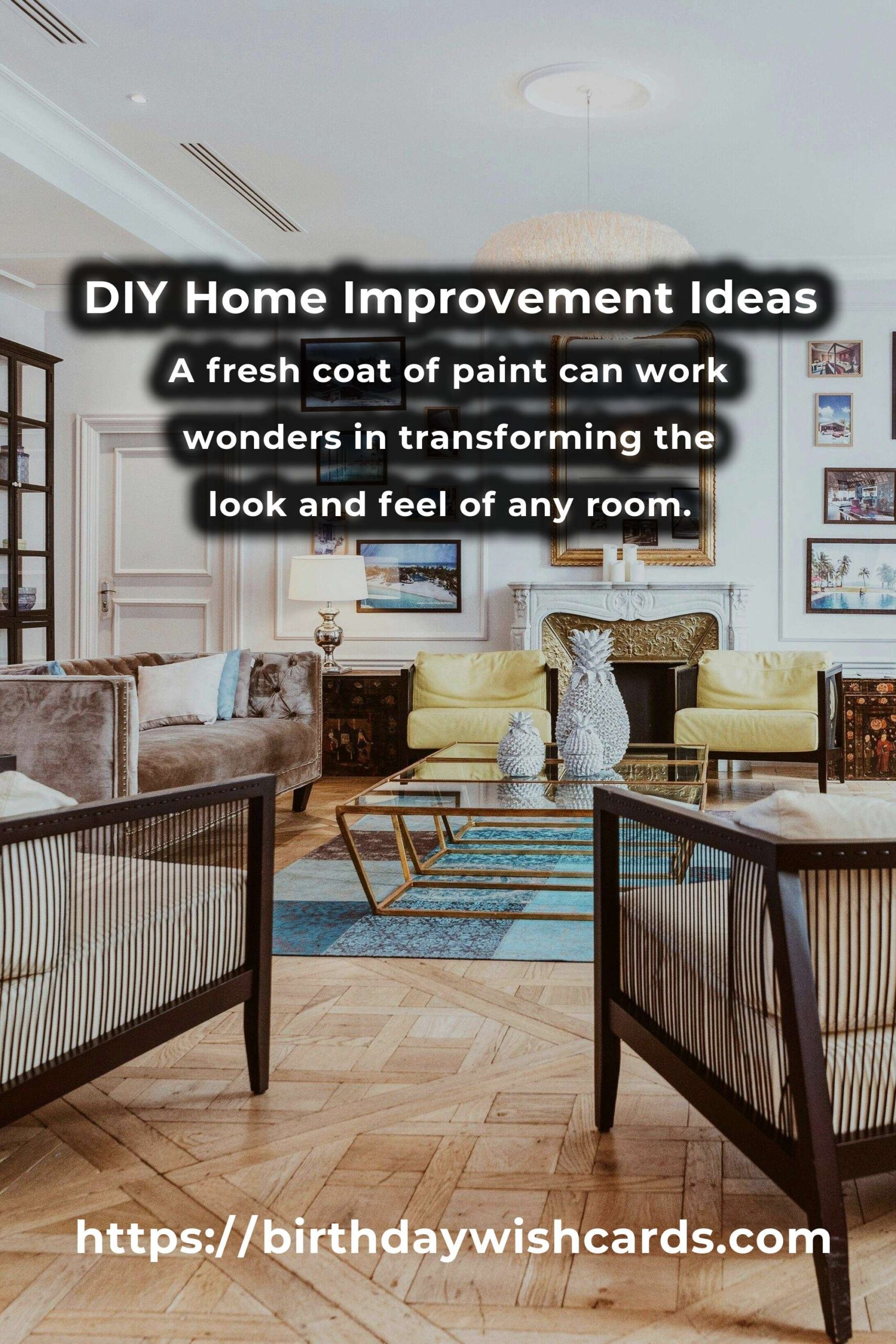 DIY Home Improvement Ideas

A fresh coat of paint can work wonders in transforming the look and feel of any room.

https://birthdaywishcards.com